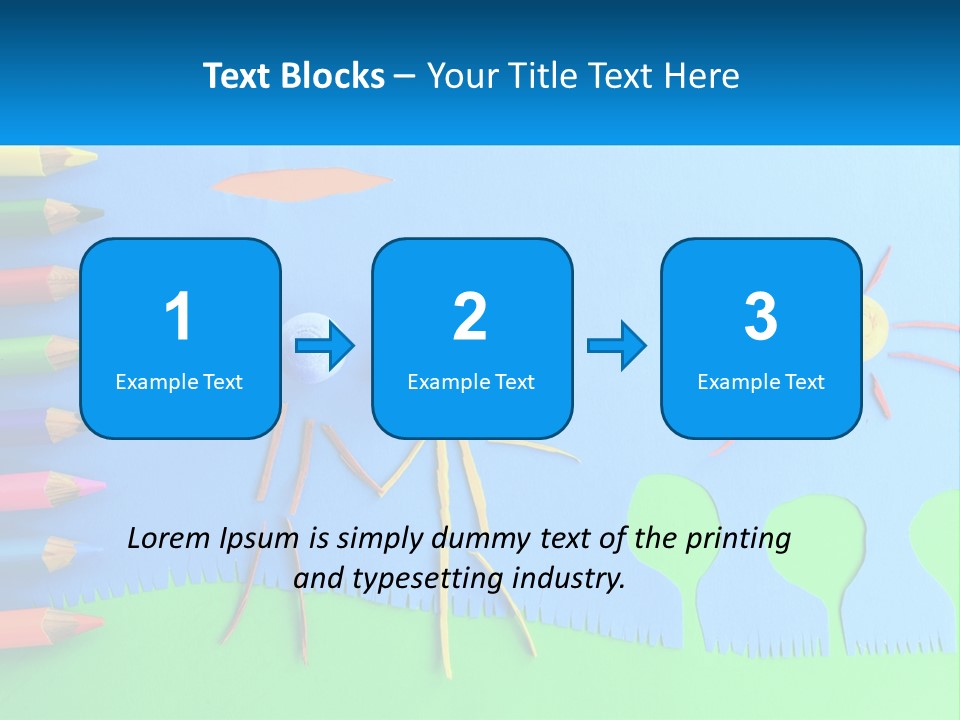 Text Blocks – Your Title Text Here

1
Example Text

2
Example Text

3
Example Text

Lorem Ipsum is simply dummy text of the printing and typesetting industry.